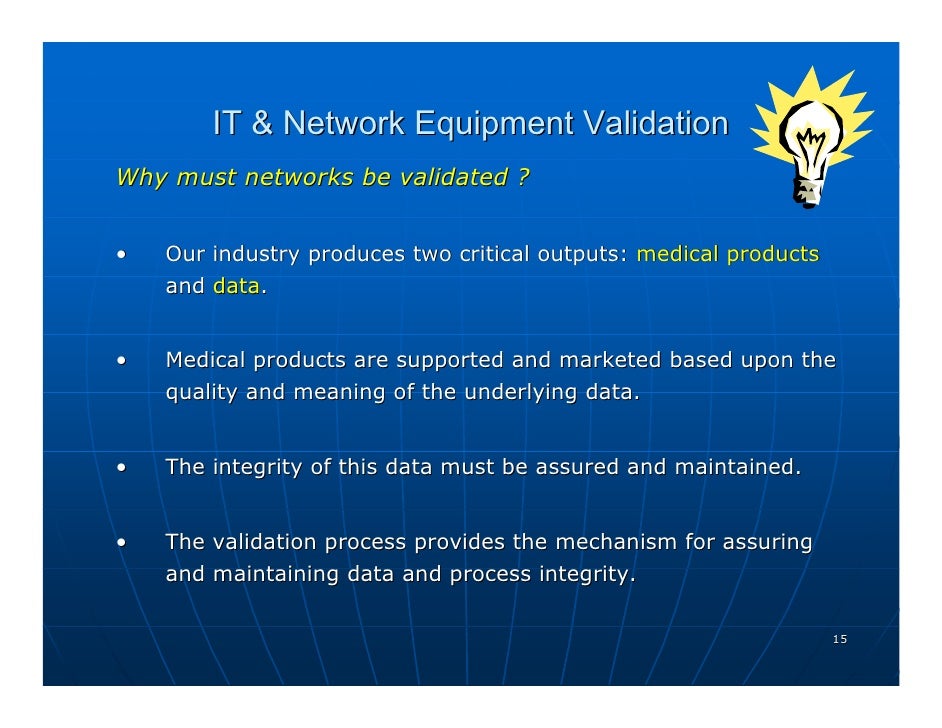 IT & Network Equipment Validation

Why must networks be validated ?

• Our industry produces two critical outputs: medical products and data.

• Medical products are supported and marketed based upon the quality and meaning of the underlying data.

• The integrity of this data must be assured and maintained.

• The validation process provides the mechanism for assuring and maintaining data and process integrity.

15